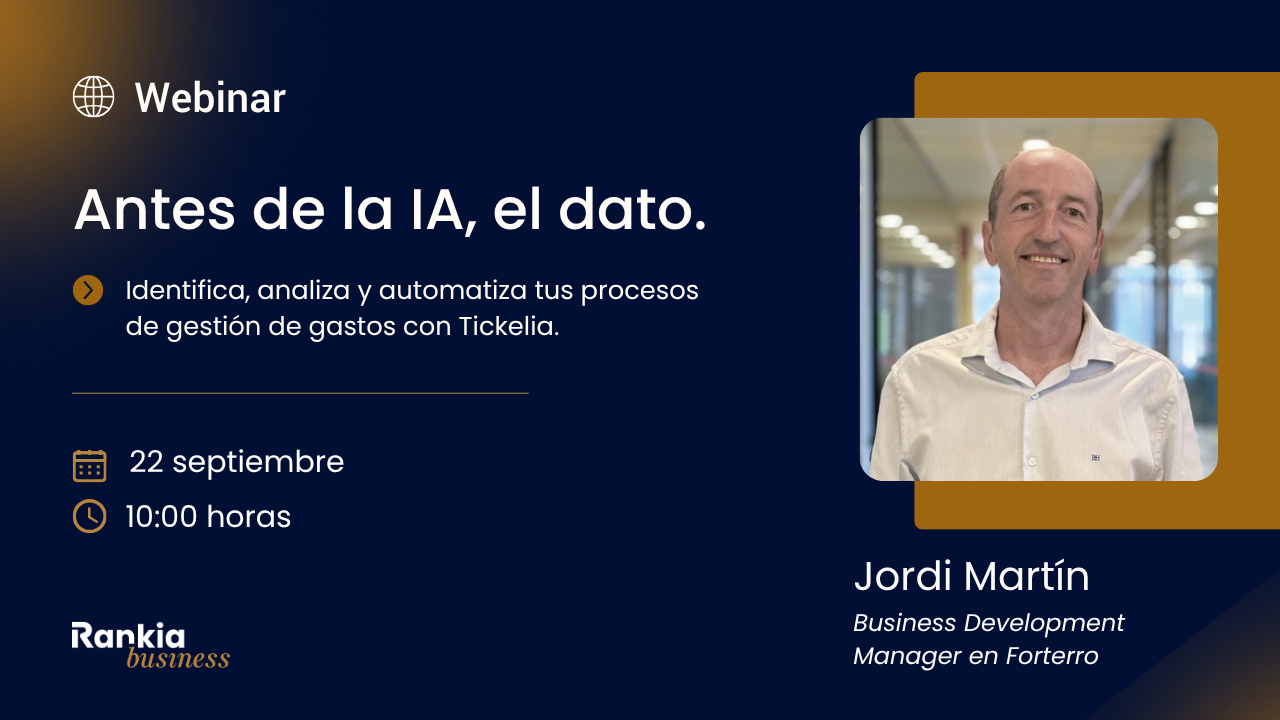 Webinar

Antes de la IA, el dato.

Identifica, analiza y automatiza tus procesos de gestión de gastos con Tickelia.

22 septiembre

10:00 horas

Rankia business

Jordi Martín

Business Development Manager en Forterro